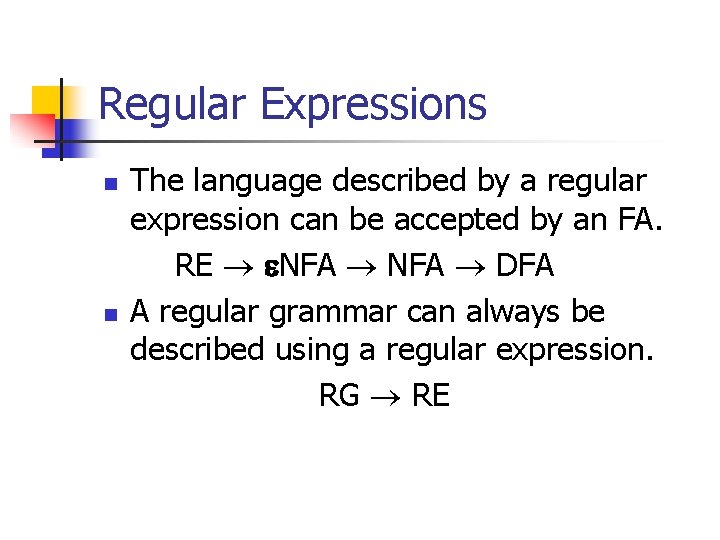 Regular Expressions

The language described by a regular expression can be accepted by an FA.

RE $\rightarrow$ $\varepsilon$NFA $\rightarrow$ NFA $\rightarrow$ DFA

A regular grammar can always be described using a regular expression.

RG $\rightarrow$ RE